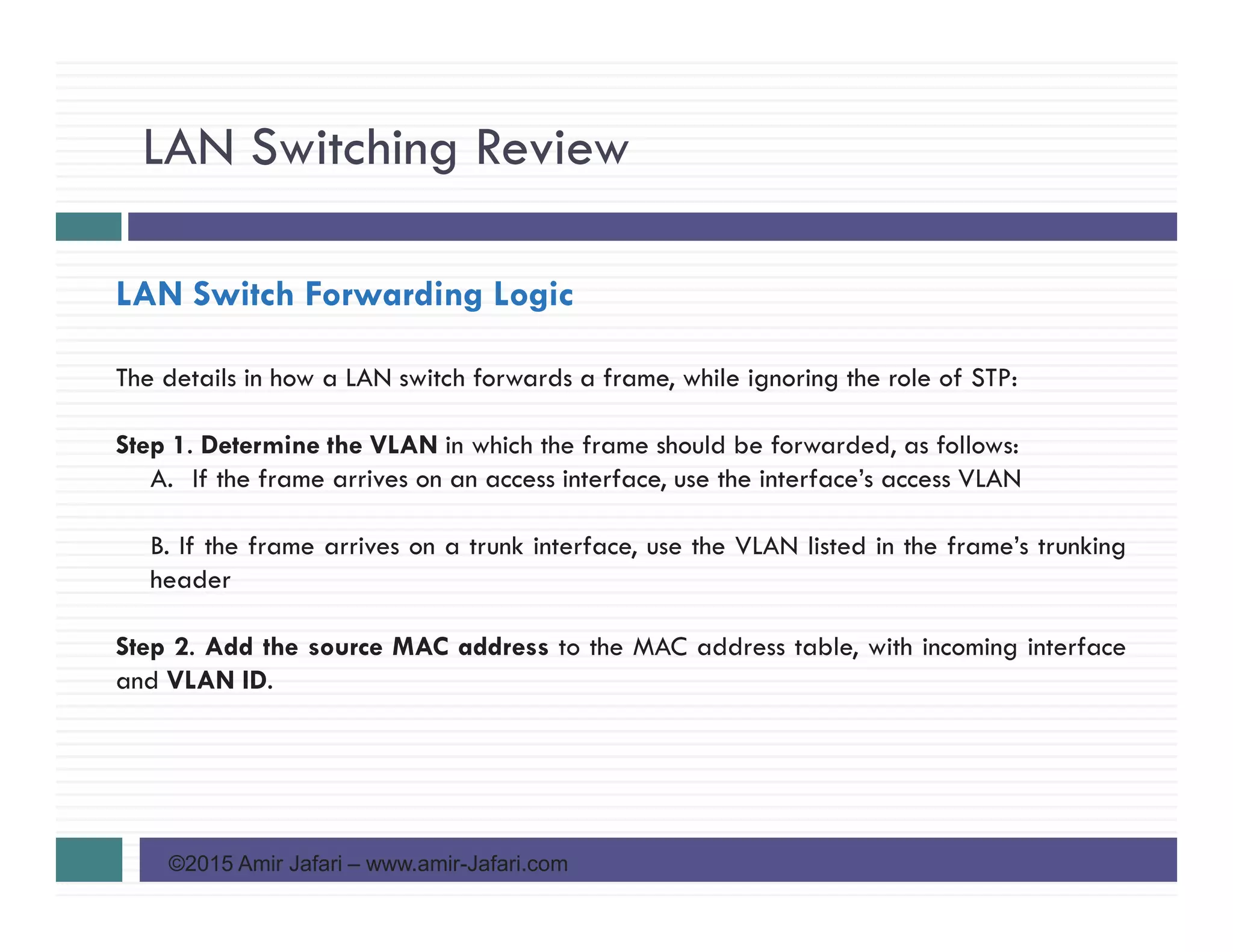 LAN Switching Review

LAN Switch Forwarding Logic

The details in how a LAN switch forwards a frame, while ignoring the role of STP:

Step 1. Determine the VLAN in which the frame should be forwarded, as follows:
A. If the frame arrives on an access interface, use the interface's access VLAN

B. If the frame arrives on a trunk interface, use the VLAN listed in the frame's trunking header

Step 2. Add the source MAC address to the MAC address table, with incoming interface and VLAN ID.

©2015 Amir Jafari – www.amir-Jafari.com